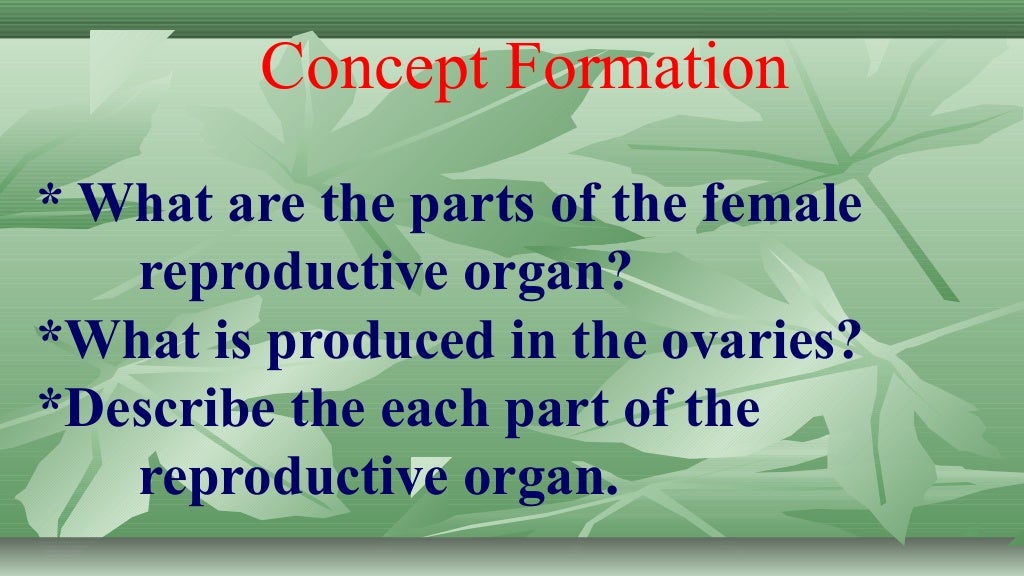 Concept Formation

* What are the parts of the female reproductive organ?
*What is produced in the ovaries?
*Describe the each part of the reproductive organ.